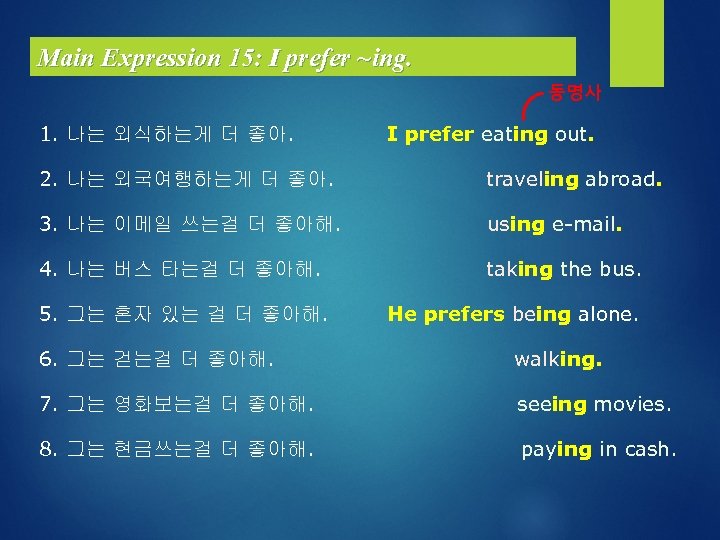 Main Expression 15: I prefer ~ing.

동명사

1. 나는 외식하는게 더 좋아. I prefer eating out.

2. 나는 외국여행하는게 더 좋아. traveling abroad.

3. 나는 이메일 쓰는걸 더 좋아해. using e-mail.

4. 나는 버스 타는걸 더 좋아해. taking the bus.

5. 그는 혼자 있는 걸 더 좋아해. He prefers being alone.

6. 그는 걷는걸 더 좋아해. walking.

7. 그는 영화보는걸 더 좋아해. seeing movies.

8. 그는 현금쓰는걸 더 좋아해. paying in cash.